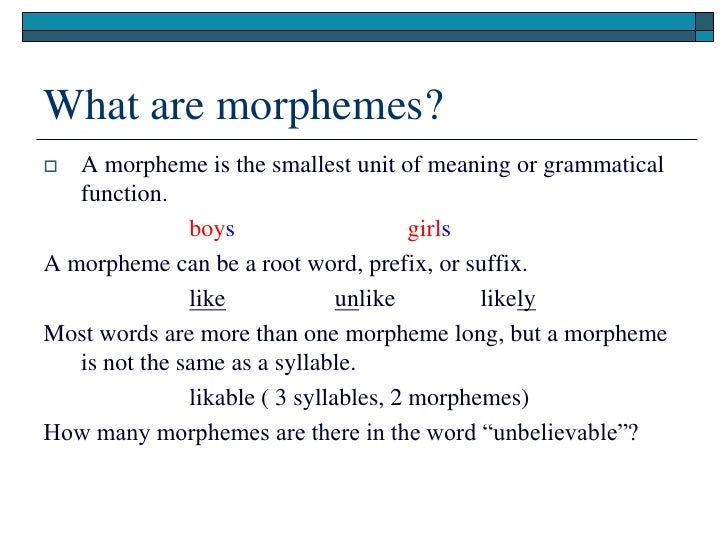 What are morphemes?

A morpheme is the smallest unit of meaning or grammatical function.

boys girls

A morpheme can be a root word, prefix, or suffix.

like unlike likely

Most words are more than one morpheme long, but a morpheme is not the same as a syllable.

likable ( 3 syllables, 2 morphemes)

How many morphemes are there in the word “unbelievable”?